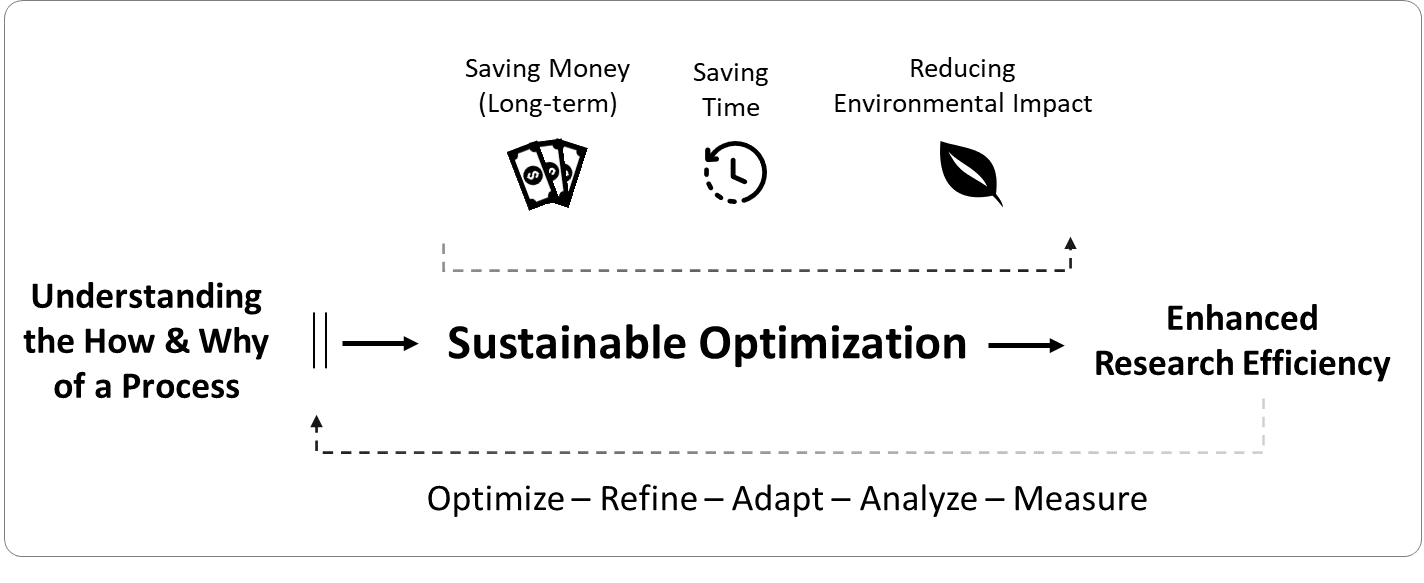 Saving Money (Long-term)

Saving Time

Reducing Environmental Impact

Understanding the How & Why of a Process

Sustainable Optimization

Enhanced Research Efficiency

Optimize – Refine – Adapt – Analyze – Measure